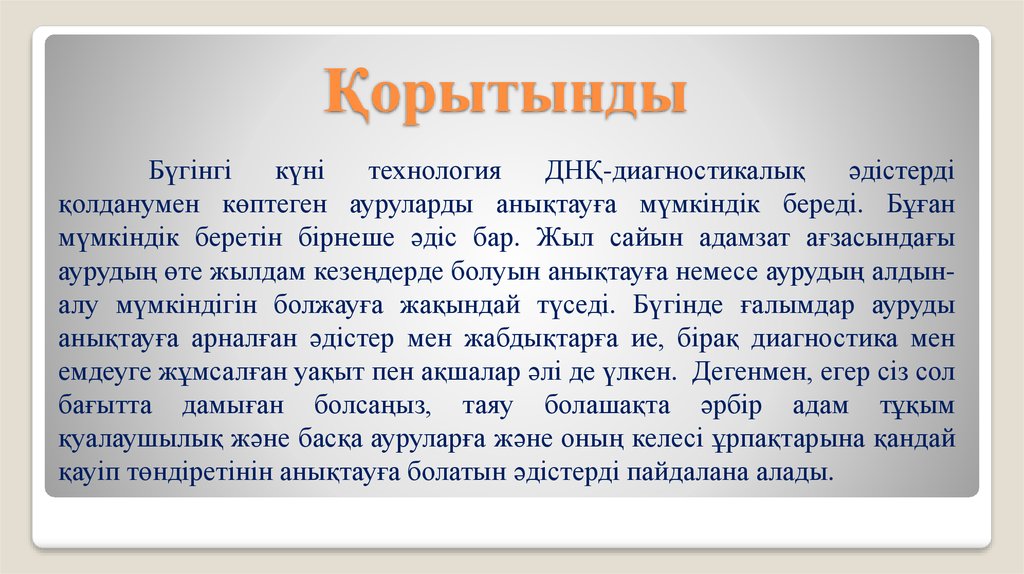 Қорытынды

Бүгінгі күні технология ДНҚ-диагностикалық әдістерді қолданумен көптеген ауруларды анықтауға мүмкіндік береді. Бұған мүмкіндік беретін бірнеше әдіс бар. Жыл сайын адамзат ағзасындағы аурудың өте жылдам кезеңдерде болуын анықтауға немесе аурудың алдын-алу мүмкіндігін болжауға жақындай түседі. Бүгінде ғалымдар ауруды анықтауға арналған әдістер мен жабдықтарға ие, бірақ диагностика мен емдеуге жұмсалған уақыт пен ақшалар әлі де үлкен. Дегенмен, егер сіз сол бағытта дамыған болсаңыз, таяу болашақта әрбір адам тұқым қуалаушылық және басқа ауруларға және оның келесі ұрпақтарына қандай қауіп төндіретінін анықтауға болатын әдістерді пайдалана алады.